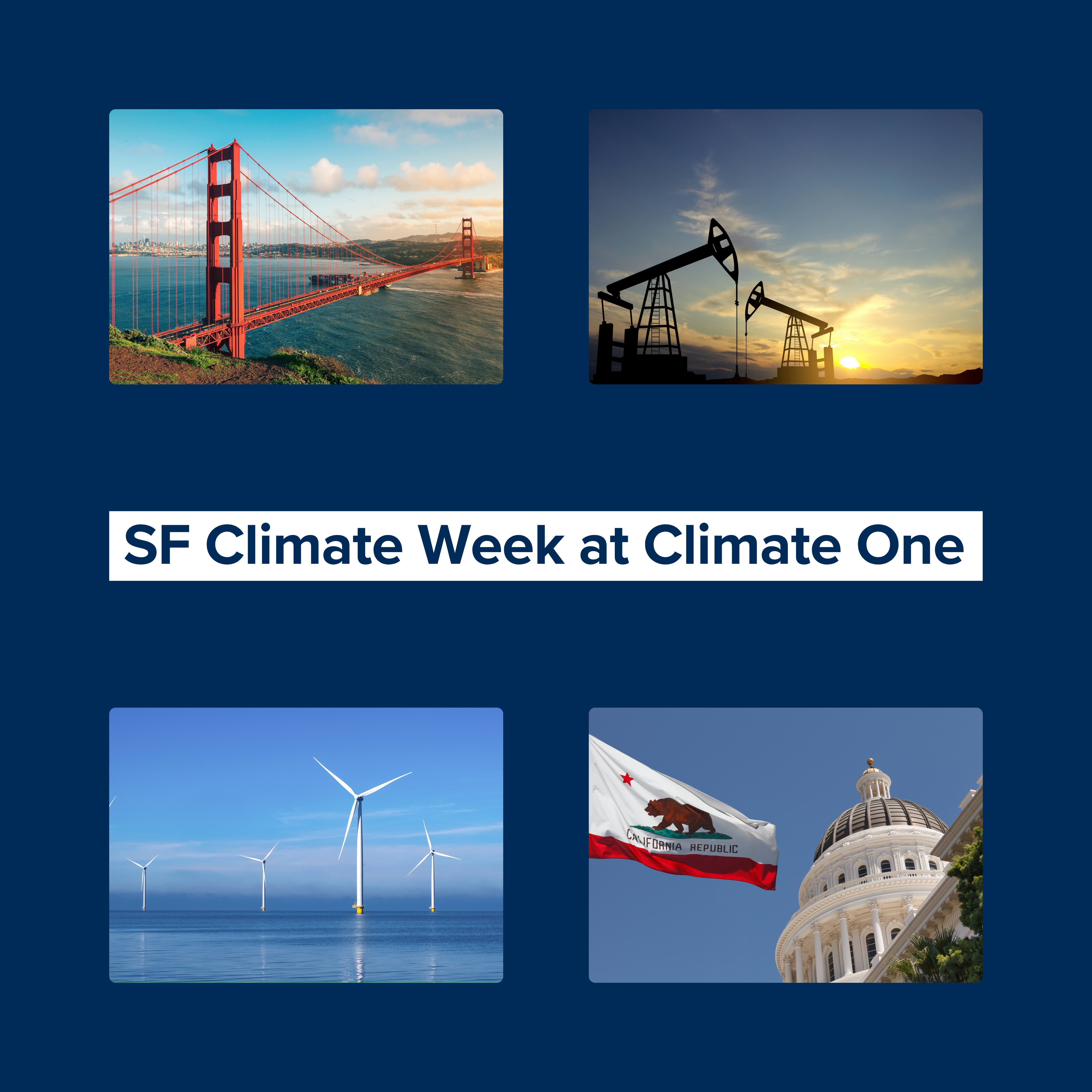 SF Climate Week at Climate One

CALIFORNIA REPUBLIC